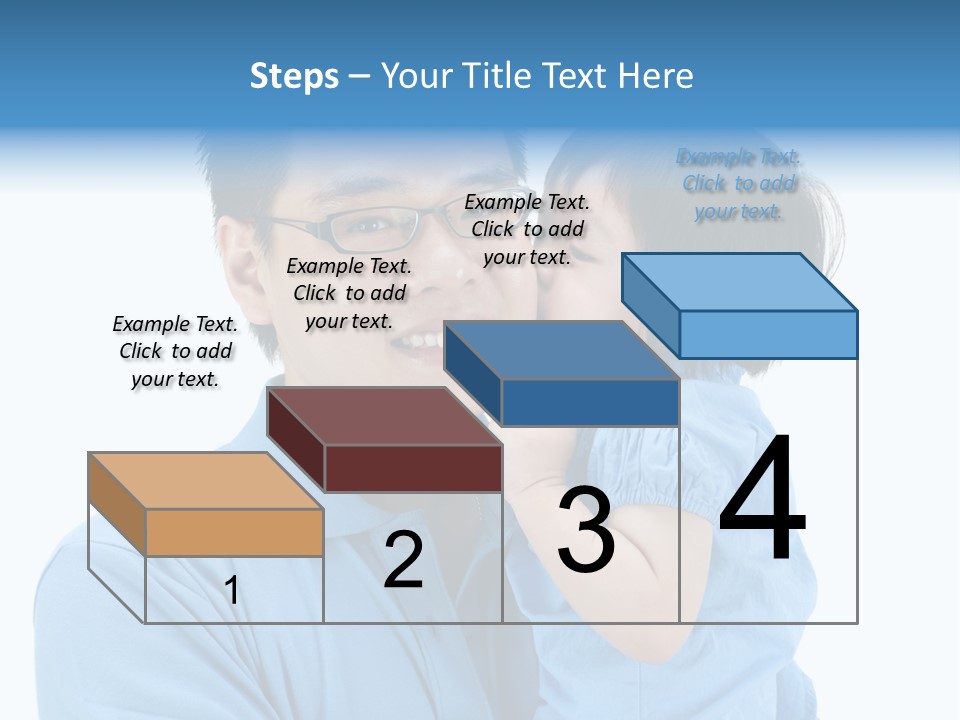 Steps – Your Title Text Here

Example Text. Click to add your text.

Example Text. Click to add your text.

Example Text. Click to add your text.

Example Text. Click to add your text.

1

2

3

4